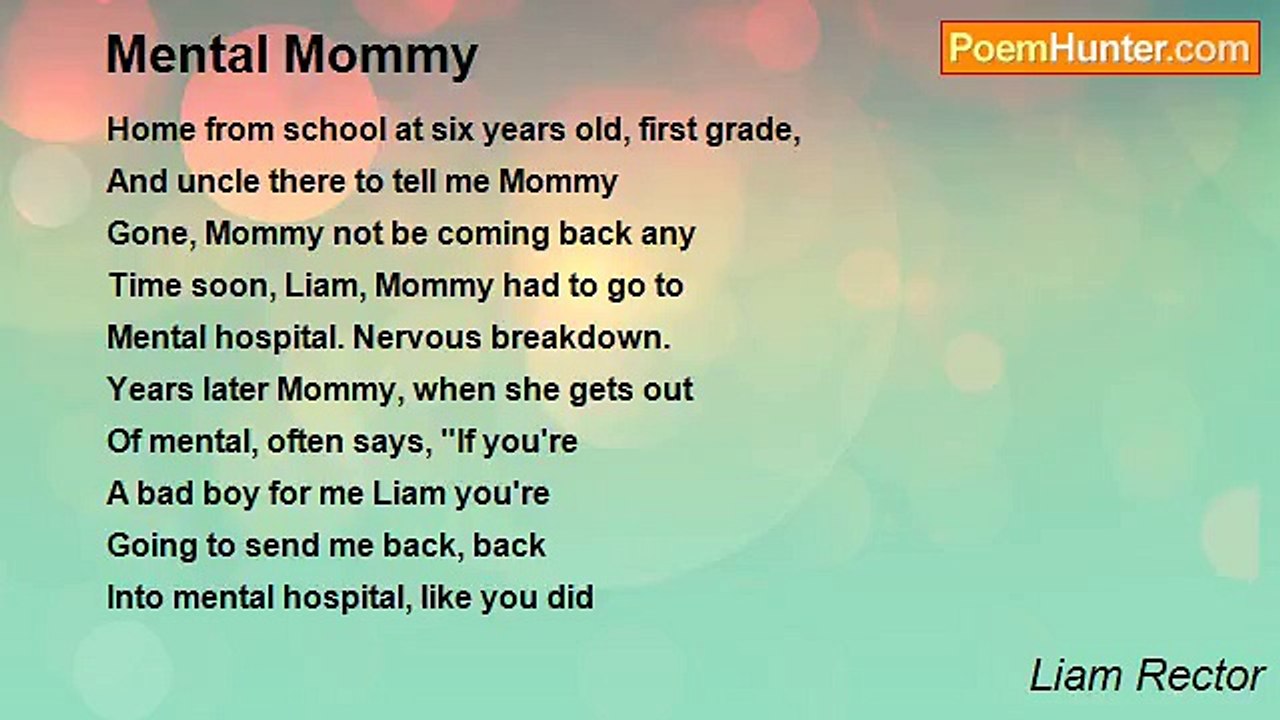 Mental Mommy

PoemHunter.com

Home from school at six years old, first grade,
And uncle there to tell me Mommy
Gone, Mommy not be coming back any
Time soon, Liam, Mommy had to go to
Mental hospital. Nervous breakdown.
Years later Mommy, when she gets out
Of mental, often says, "If you're
A bad boy for me Liam you're
Going to send me back, back
Into mental hospital, like you did

Liam Rector